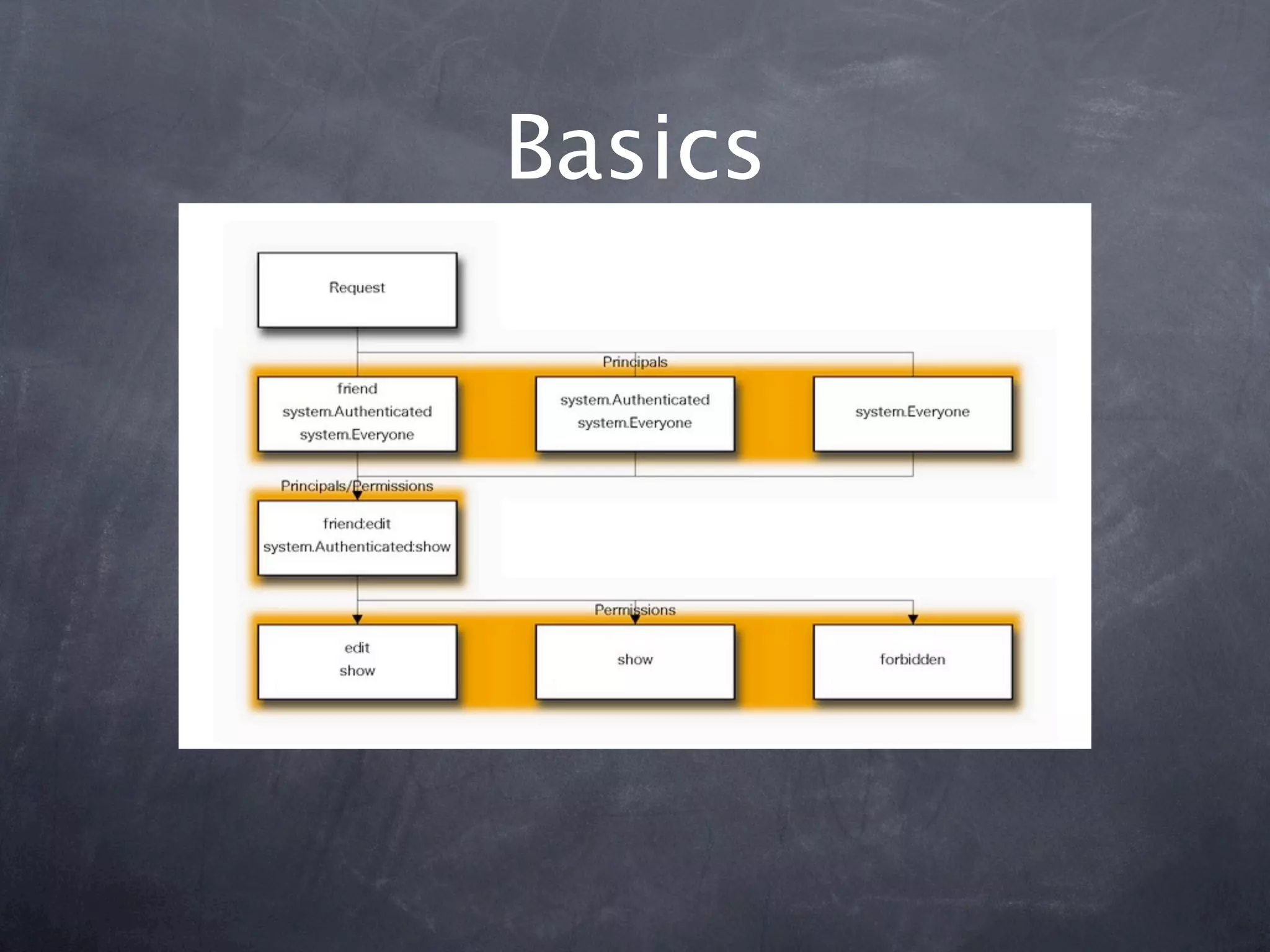 Basics

Request

Principals

friend
system.Authenticated
system.Everyone

system.Authenticated
system.Everyone

system.Everyone

Principals/Permissions

friend:edit
system.Authenticated:show

Permissions

edit
show

show

forbidden